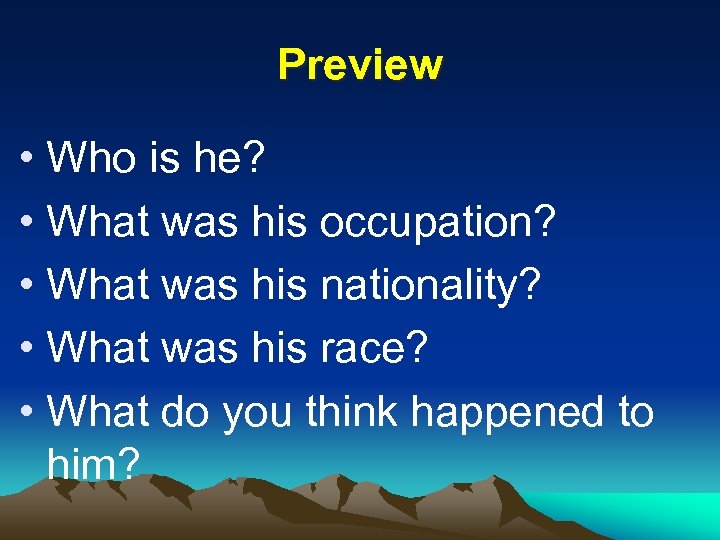 Preview

• Who is he?
• What was his occupation?
• What was his nationality?
• What was his race?
• What do you think happened to him?